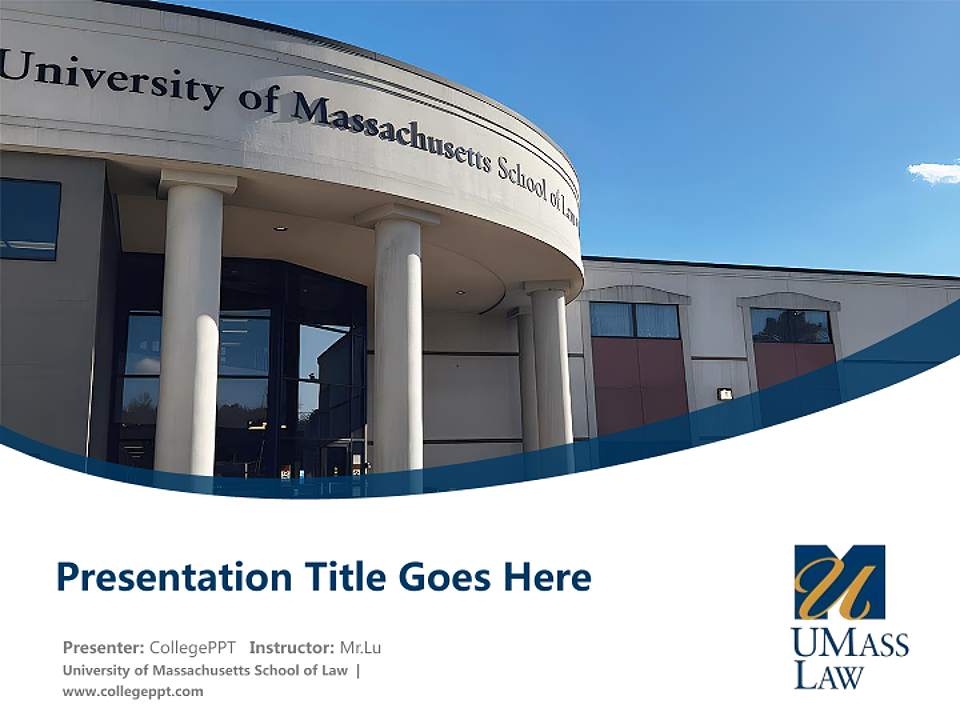 University of Massachusetts School of Law

Presentation Title Goes Here

Presenter: CollegePPT Instructor: Mr.Lu
University of Massachusetts School of Law |
www.collegeppt.com

UMASS LAW